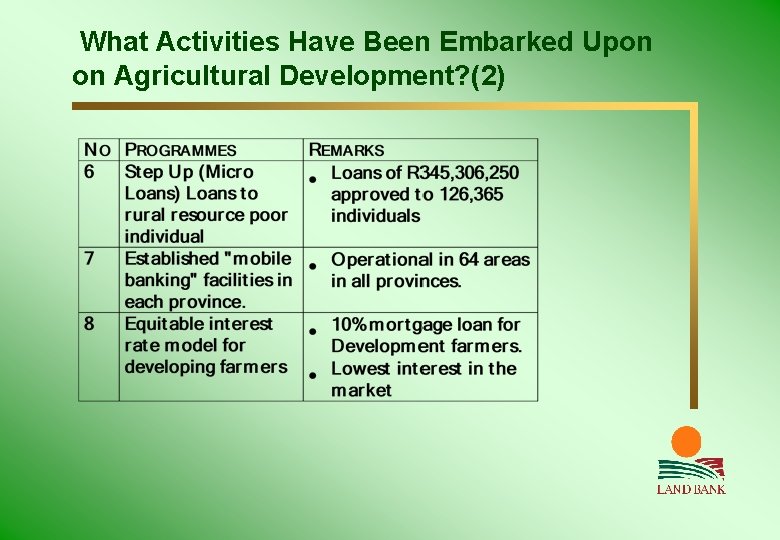 What Activities Have Been Embarked Upon on Agricultural Development?(2)

| NO | PROGRAMMES | REMARKS |
|---|---|---|
| 6 | Step Up (Micro Loans) Loans to rural resource poor individual | • Loans of R345,306,250 approved to 126,365 individuals |
| 7 | Established "mobile banking" facilities in each province. | • Operational in 64 areas in all provinces. |
| 8 | Equitable interest rate model for developing farmers | • 10% mortgage loan for Development farmers. • Lowest interest in the market |

LAND BANK